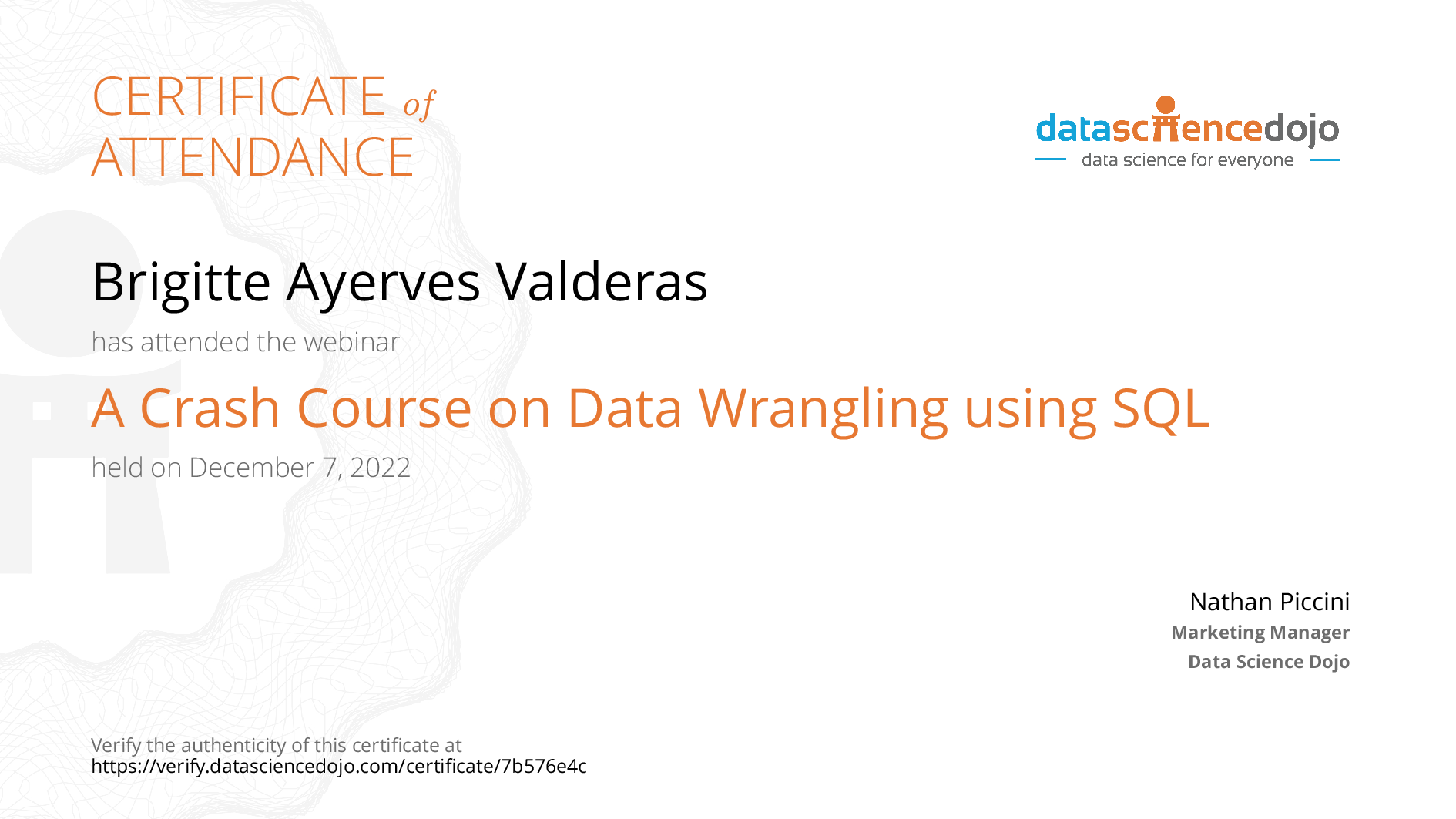 CERTIFICATE of ATTENDANCE

datasciencedojo
data science for everyone

Brigitte Ayerves Valderas

has attended the webinar

A Crash Course on Data Wrangling using SQL

held on December 7, 2022

Nathan Piccini
Marketing Manager
Data Science Dojo

Verify the authenticity of this certificate at
https://verify.datasciencedojo.com/certificate/7b576e4c